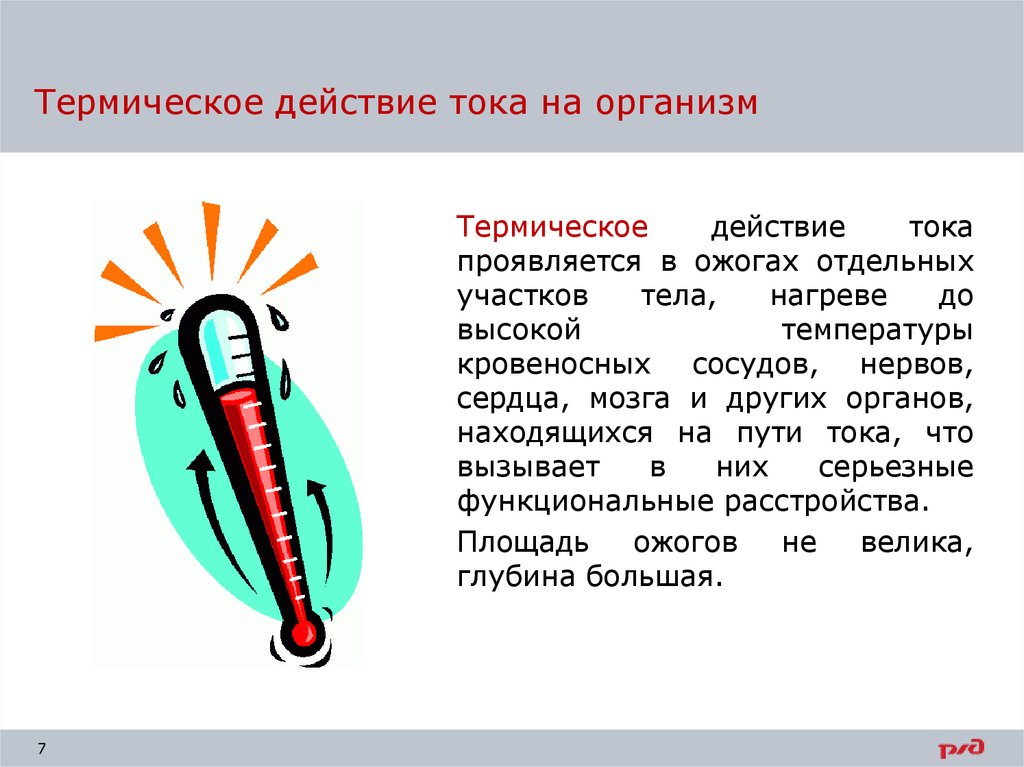 Термическое действие тока на организм

Термическое действие тока проявляется в ожогах отдельных участков тела, нагреве до высокой температуры кровеносных сосудов, нервов, сердца, мозга и других органов, находящихся на пути тока, что вызывает в них серьезные функциональные расстройства.

Площадь ожогов не велика, глубина большая.

7

РЖД